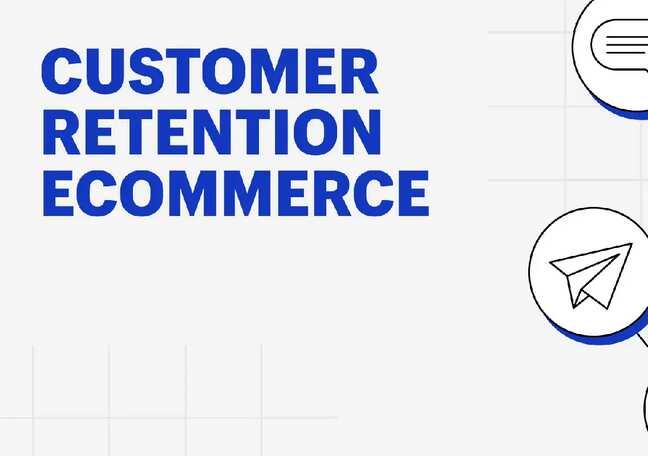 CUSTOMER RETENTION ECOMMERCE